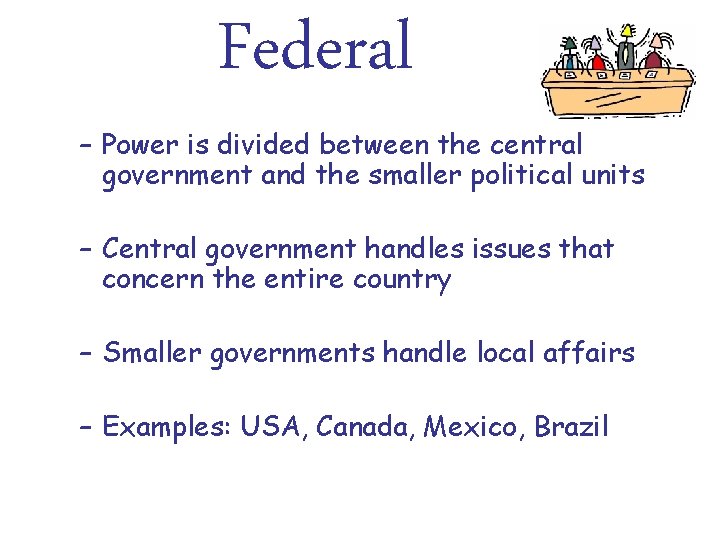 Federal

– Power is divided between the central government and the smaller political units

– Central government handles issues that concern the entire country

– Smaller governments handle local affairs

– Examples: USA, Canada, Mexico, Brazil